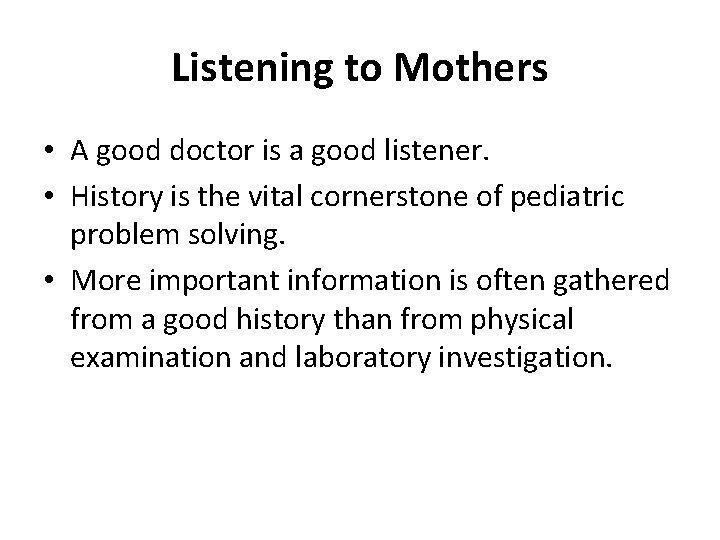 Listening to Mothers

• A good doctor is a good listener.
• History is the vital cornerstone of pediatric problem solving.
• More important information is often gathered from a good history than from physical examination and laboratory investigation.